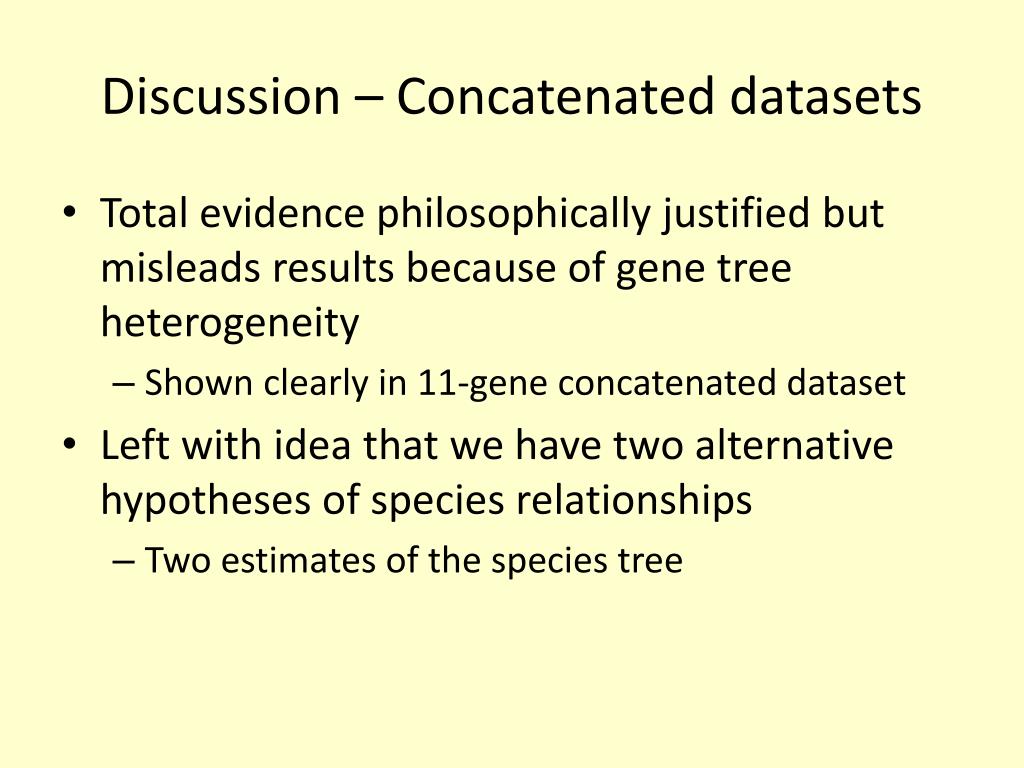 Discussion – Concatenated datasets

• Total evidence philosophically justified but misleads results because of gene tree heterogeneity
  – Shown clearly in 11-gene concatenated dataset
• Left with idea that we have two alternative hypotheses of species relationships
  – Two estimates of the species tree